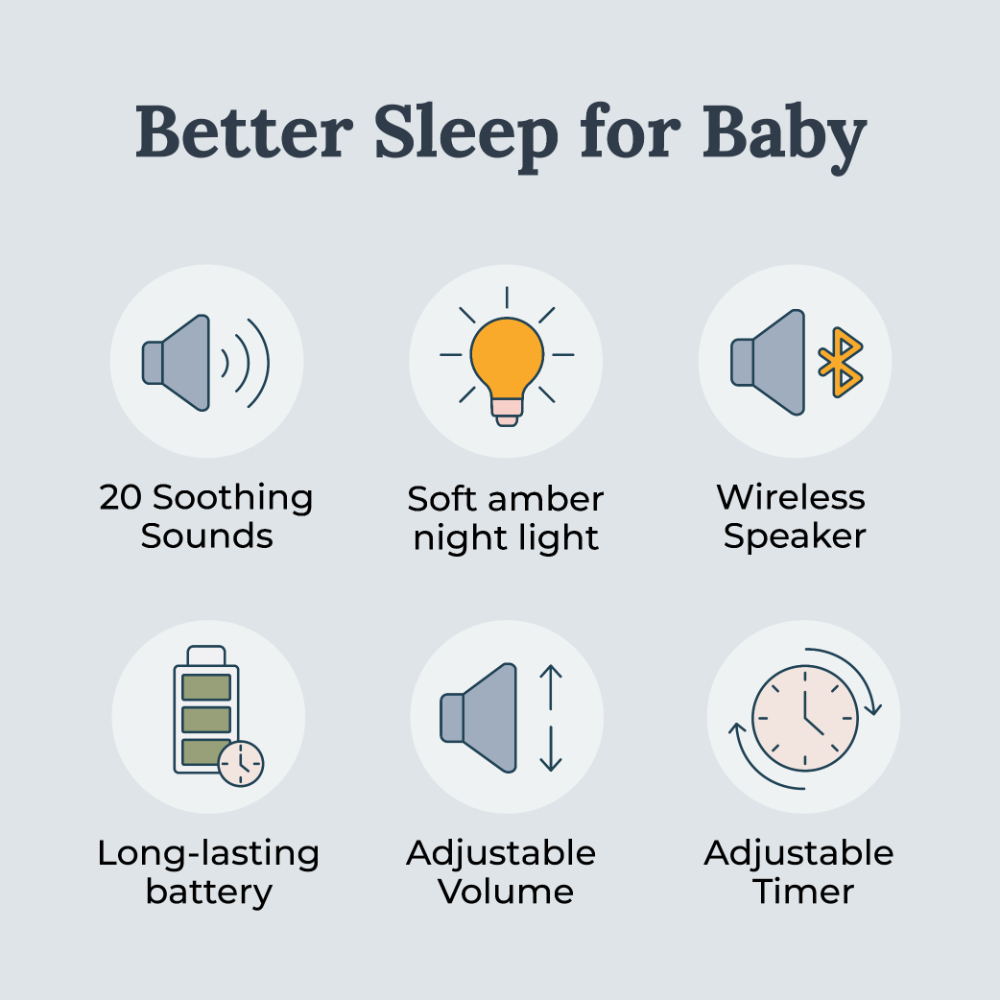 Better Sleep for Baby

20 Soothing Sounds

Soft amber night light

Wireless Speaker

Long-lasting battery

Adjustable Volume

Adjustable Timer